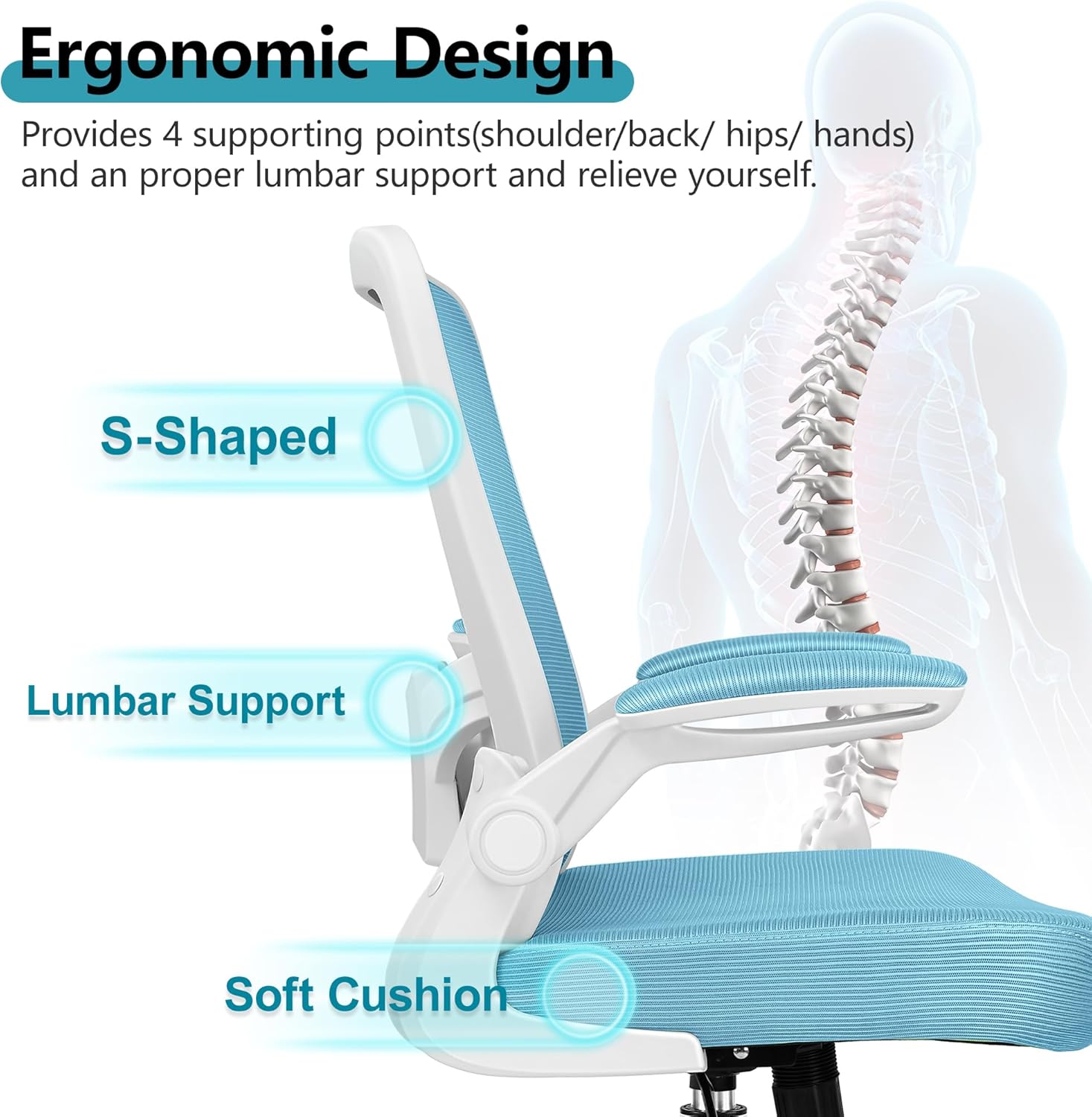 Ergonomic Design

Provides 4 supporting points(shoulder/back/ hips/ hands) and an proper lumbar support and relieve yourself.

S-Shaped

Lumbar Support

Soft Cushion